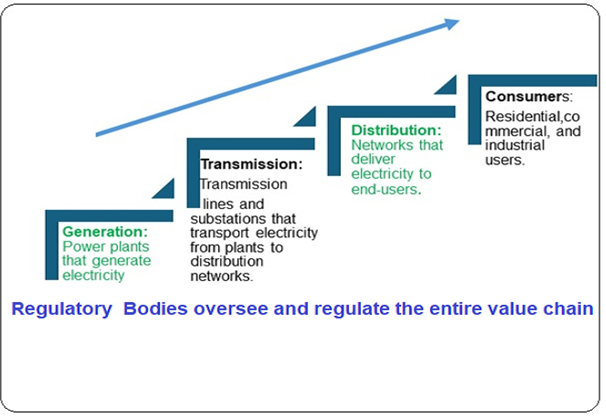 Generation:
Power plants that generate electricity

Transmission:
Transmission lines and substations that transport electricity from plants to distribution networks.

Distribution:
Networks that deliver electricity to end-users.

Consumers:
Residential,commercial, and industrial users.

Regulatory Bodies oversee and regulate the entire value chain